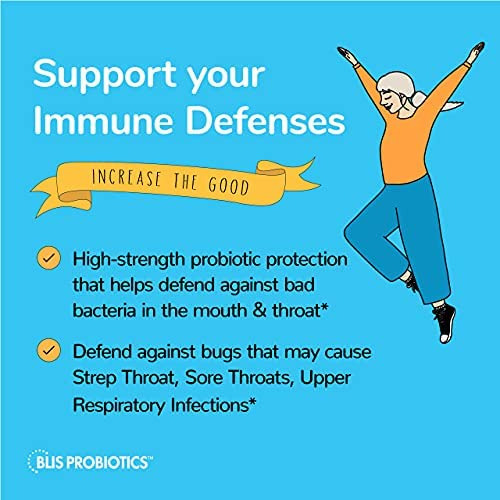 Support your Immune Defenses

INCREASE THE GOOD

High-strength probiotic protection that helps defend against bad bacteria in the mouth & throat*

Defend against bugs that may cause Strep Throat, Sore Throats, Upper Respiratory Infections*

BLIS PROBIOTICS™